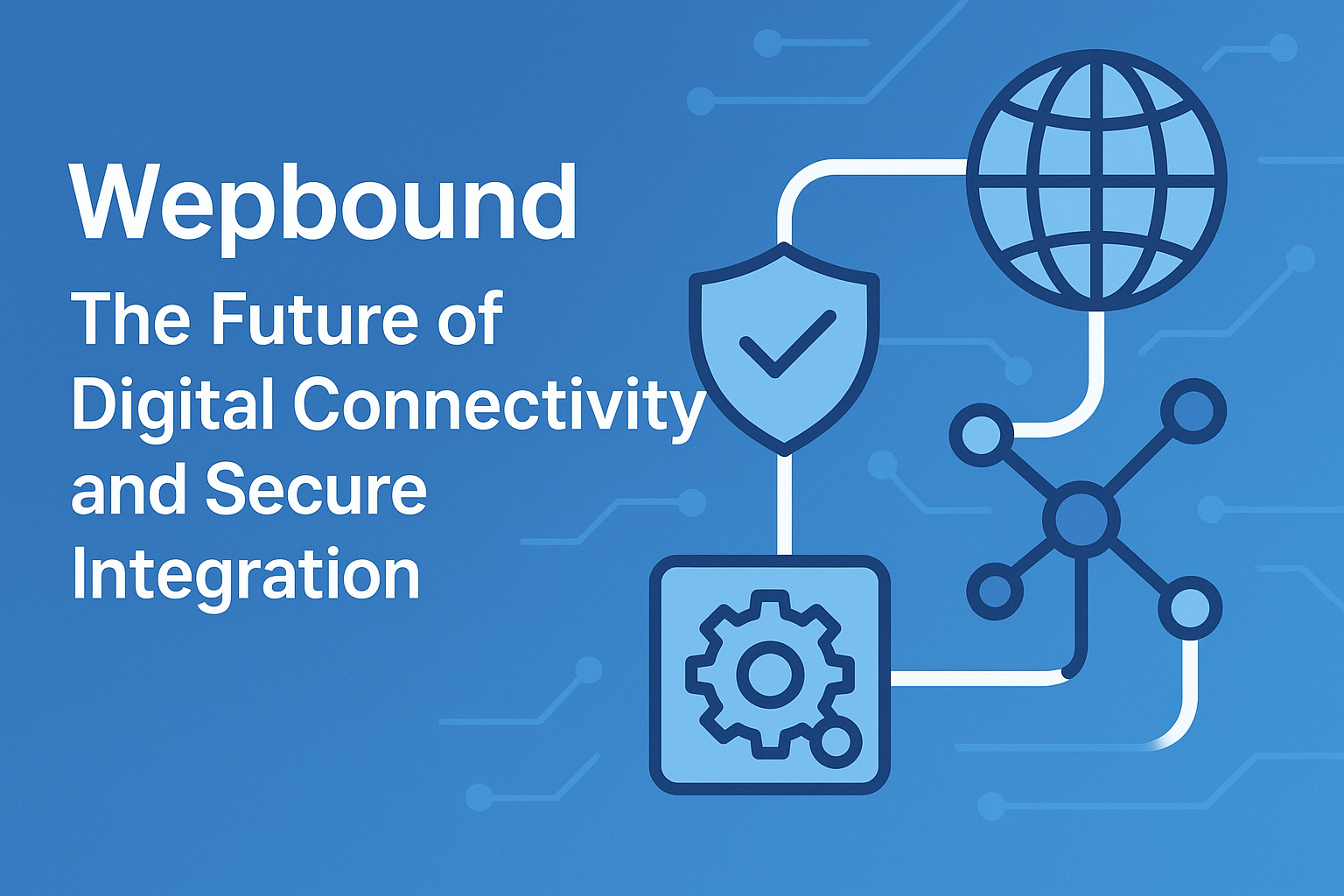 Wepbound

The Future of Digital Connectivity and Secure Integration